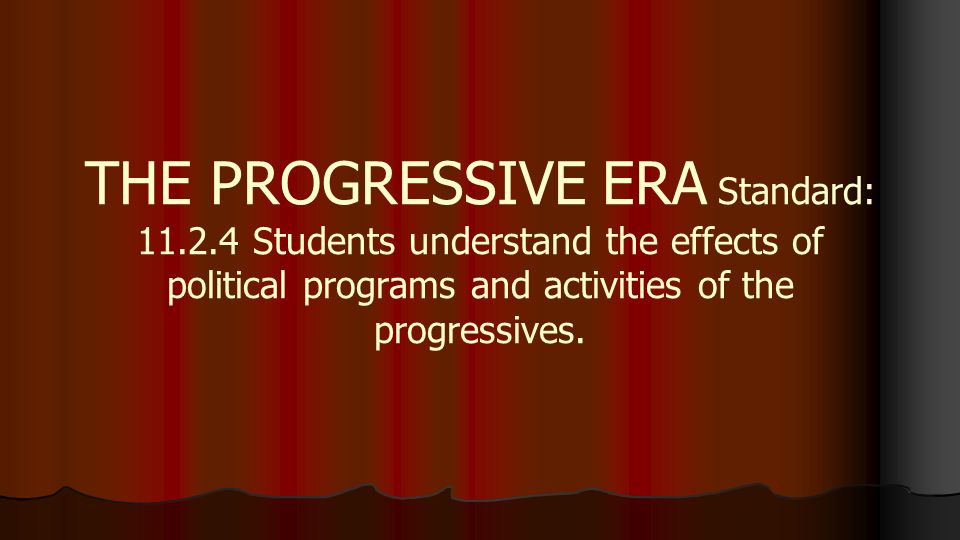 THE PROGRESSIVE ERA Standard: 11.2.4 Students understand the effects of political programs and activities of the progressives.